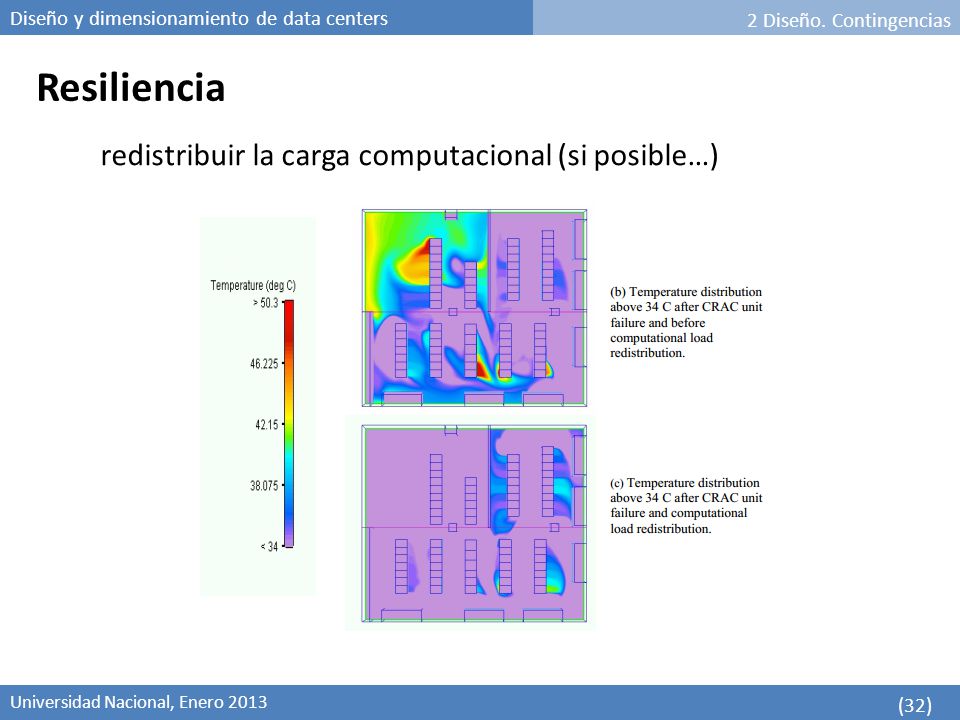 Diseño y dimensionamiento de data centers

2 Diseño. Contingencias

Resiliencia

redistribuir la carga computacional (si posible…)

Temperature (deg C)
> 50.3
46.225
42.15
38.075
< 34

(b) Temperature distribution above 34 C after CRAC unit failure and before computational load redistribution.

(c) Temperature distribution above 34 C after CRAC unit failure and computational load redistribution.

Universidad Nacional, Enero 2013

(32)